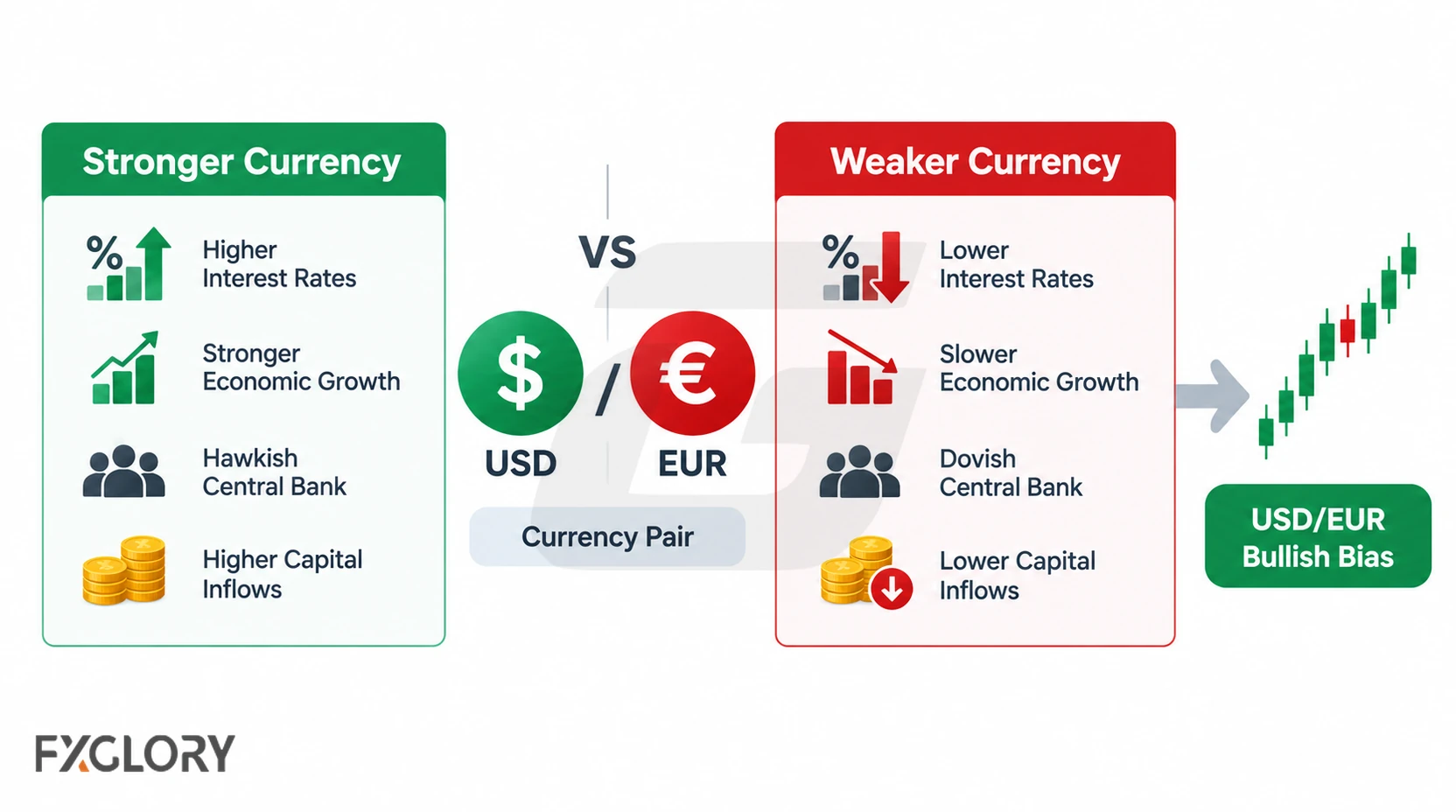 Stronger Currency

% Higher Interest Rates

Stronger Economic Growth

Hawkish Central Bank

Higher Capital Inflows

VS

$ / €

USD EUR

Currency Pair

Weaker Currency

% Lower Interest Rates

Slower Economic Growth

Dovish Central Bank

Lower Capital Inflows

USD/EUR Bullish Bias

FXGLORY